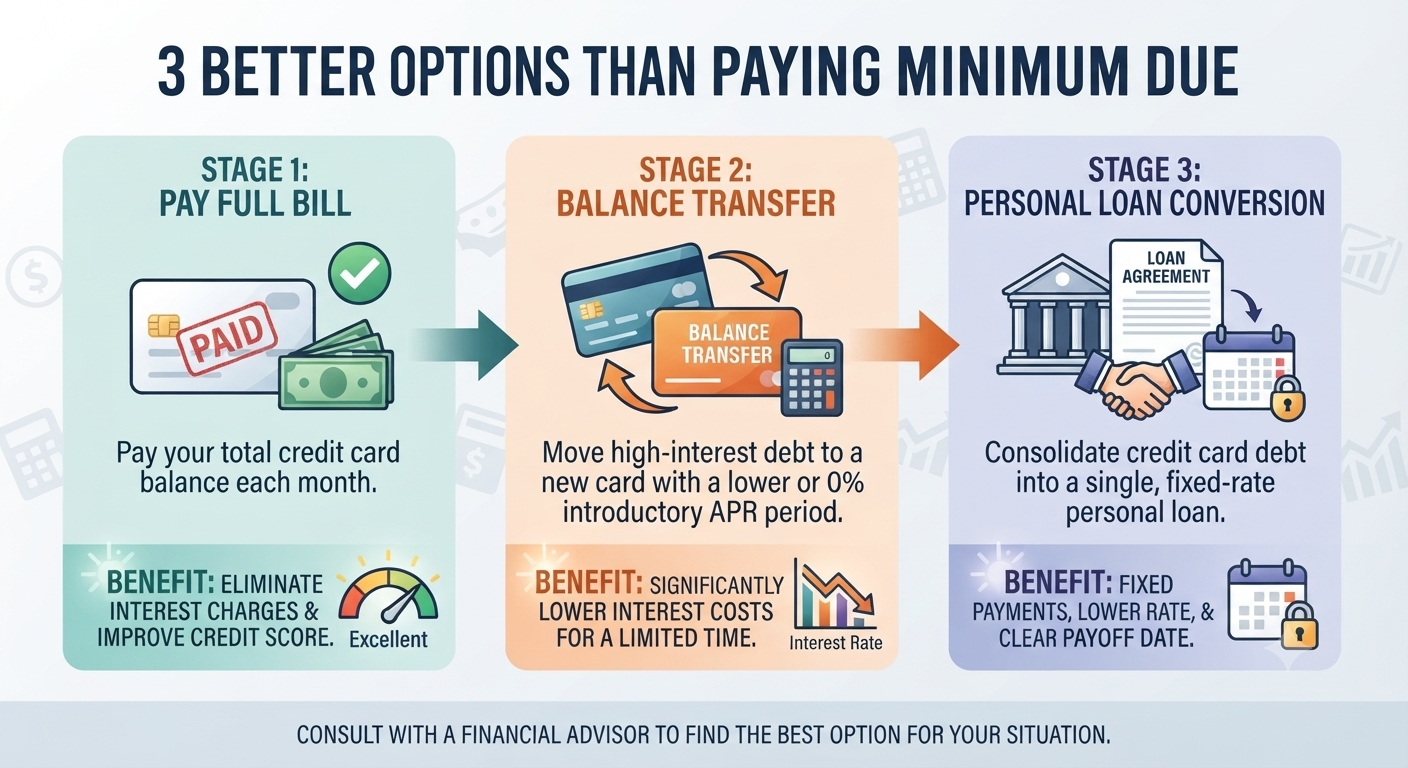 3 BETTER OPTIONS THAN PAYING MINIMUM DUE

STAGE 1:
PAY FULL BILL

PAID

Pay your total credit card balance each month.

BENEFIT: ELIMINATE INTEREST CHARGES & IMPROVE CREDIT SCORE.

Excellent

STAGE 2:
BALANCE TRANSFER

BALANCE TRANSFER

0

Move high-interest debt to a new card with a lower or 0% introductory APR period.

BENEFIT: SIGNIFICANTLY LOWER INTEREST COSTS FOR A LIMITED TIME.

Interest Rate

STAGE 3:
PERSONAL LOAN CONVERSION

LOAN AGREEMENT

Consolidate credit card debt into a single, fixed-rate personal loan.

BENEFIT: FIXED PAYMENTS, LOWER RATE, & CLEAR PAYOFF DATE.

CONSULT WITH A FINANCIAL ADVISOR TO FIND THE BEST OPTION FOR YOUR SITUATION.